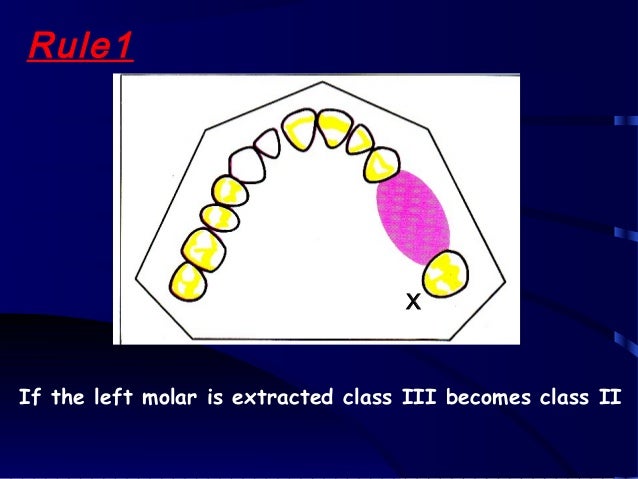 Rule1

X

If the left molar is extracted class III becomes class II